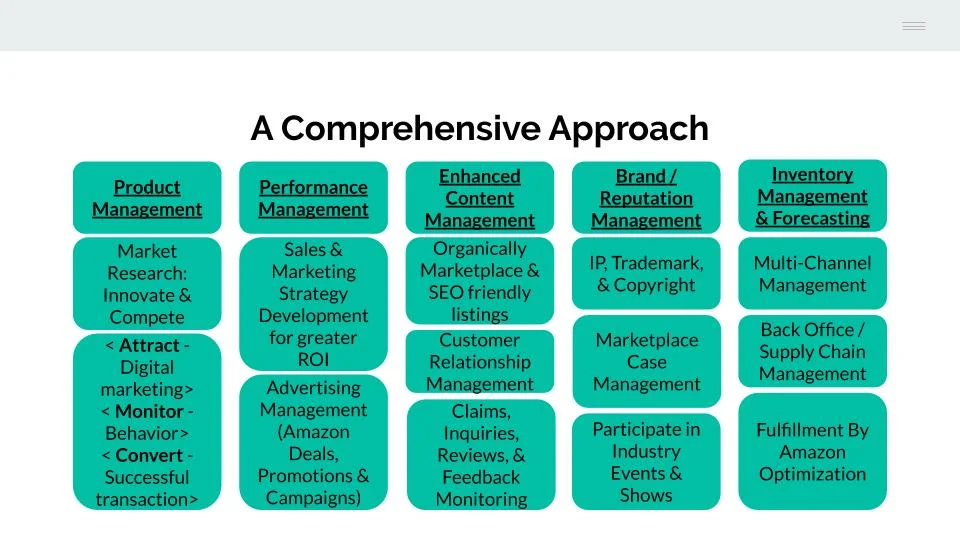 A Comprehensive Approach

Product Management

Market Research: Innovate & Compete

< Attract - Digital marketing> < Monitor - Behavior> < Convert - Successful transaction>

Performance Management

Sales & Marketing Strategy Development for greater ROI

Advertising Management (Amazon Deals, Promotions & Campaigns)

Enhanced Content Management

Organically Marketplace & SEO friendly listings

Customer Relationship Management

Claims, Inquiries, Reviews, & Feedback Monitoring

Brand / Reputation Management

IP, Trademark, & Copyright

Marketplace Case Management

Participate in Industry Events & Shows

Inventory Management & Forecasting

Multi-Channel Management

Back Office / Supply Chain Management

Fulfillment By Amazon Optimization